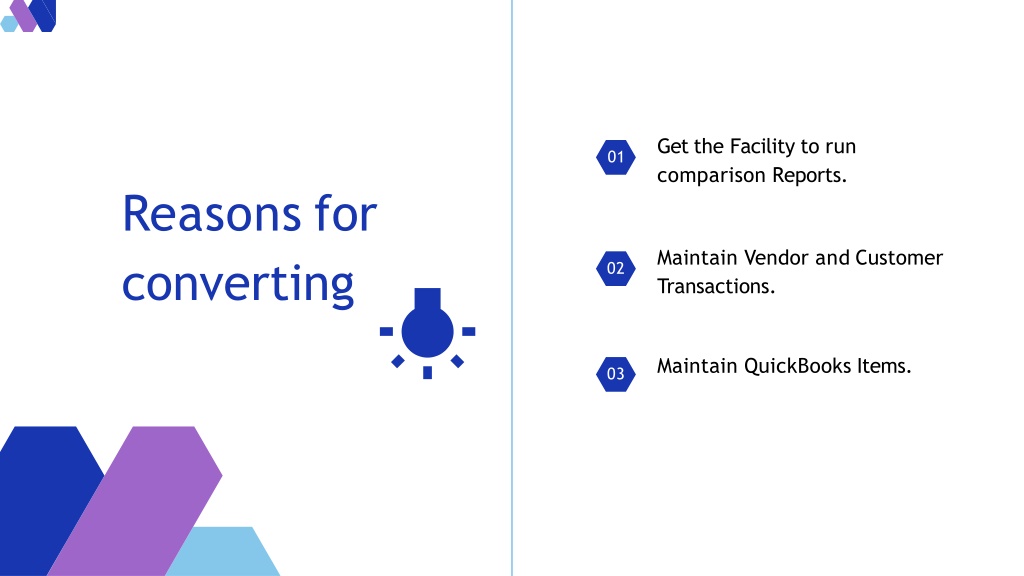 Reasons for converting

01 Get the Facility to run comparison Reports.

02 Maintain Vendor and Customer Transactions.

03 Maintain QuickBooks Items.